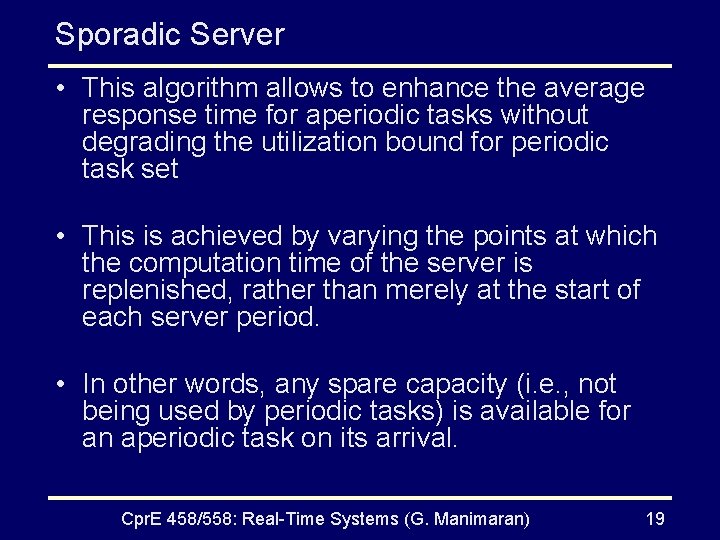 Sporadic Server

• This algorithm allows to enhance the average response time for aperiodic tasks without degrading the utilization bound for periodic task set

• This is achieved by varying the points at which the computation time of the server is replenished, rather than merely at the start of each server period.

• In other words, any spare capacity (i.e., not being used by periodic tasks) is available for an aperiodic task on its arrival.

CprE 458/558: Real-Time Systems (G. Manimaran) 19